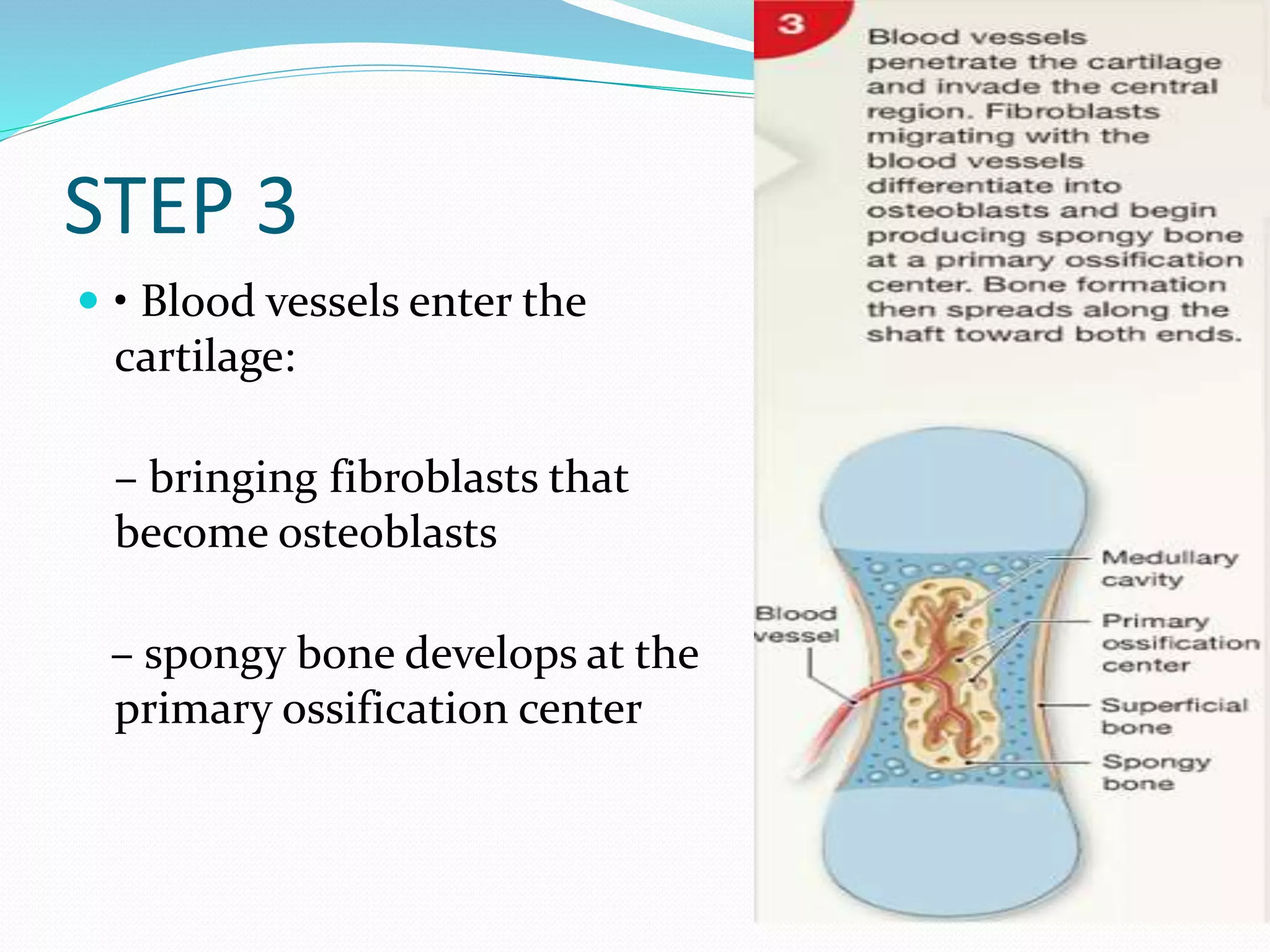 STEP 3

• Blood vessels enter the cartilage:

– bringing fibroblasts that become osteoblasts

– spongy bone develops at the primary ossification center

3

Blood vessels penetrate the cartilage and invade the central region. Fibroblasts migrating with the blood vessels differentiate into osteoblasts and begin producing spongy bone at a primary ossification center. Bone formation then spreads along the shaft toward both ends.

Blood vessel

Medullary cavity

Primary ossification center

Superficial bone

Spongy bone